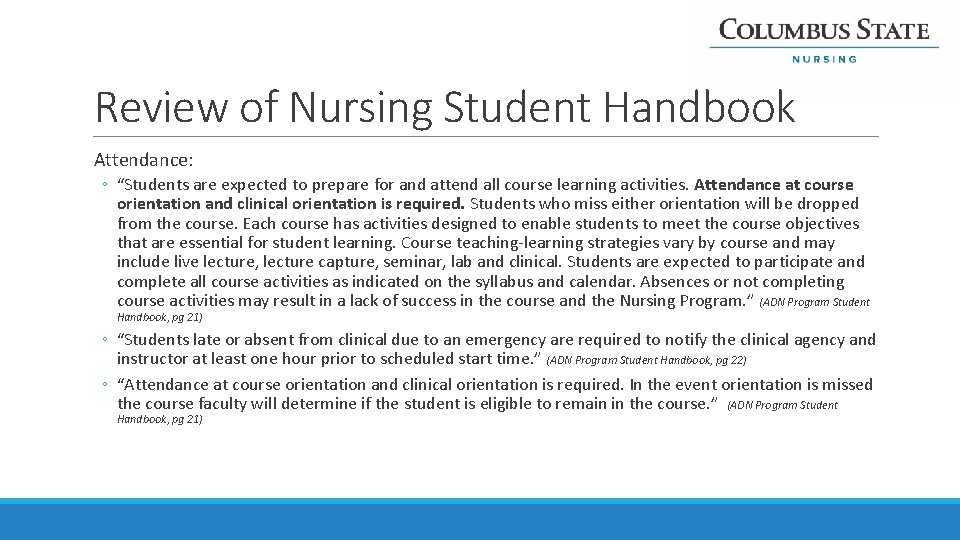 COLUMBUS STATE
NURSING

Review of Nursing Student Handbook

Attendance:

◦ "Students are expected to prepare for and attend all course learning activities. Attendance at course orientation and clinical orientation is required. Students who miss either orientation will be dropped from the course. Each course has activities designed to enable students to meet the course objectives that are essential for student learning. Course teaching-learning strategies vary by course and may include live lecture, lecture capture, seminar, lab and clinical. Students are expected to participate and complete all course activities as indicated on the syllabus and calendar. Absences or not completing course activities may result in a lack of success in the course and the Nursing Program." (ADN Program Student Handbook, pg 21)

◦ "Students late or absent from clinical due to an emergency are required to notify the clinical agency and instructor at least one hour prior to scheduled start time." (ADN Program Student Handbook, pg 22)

◦ "Attendance at course orientation and clinical orientation is required. In the event orientation is missed the course faculty will determine if the student is eligible to remain in the course." (ADN Program Student Handbook, pg 21)